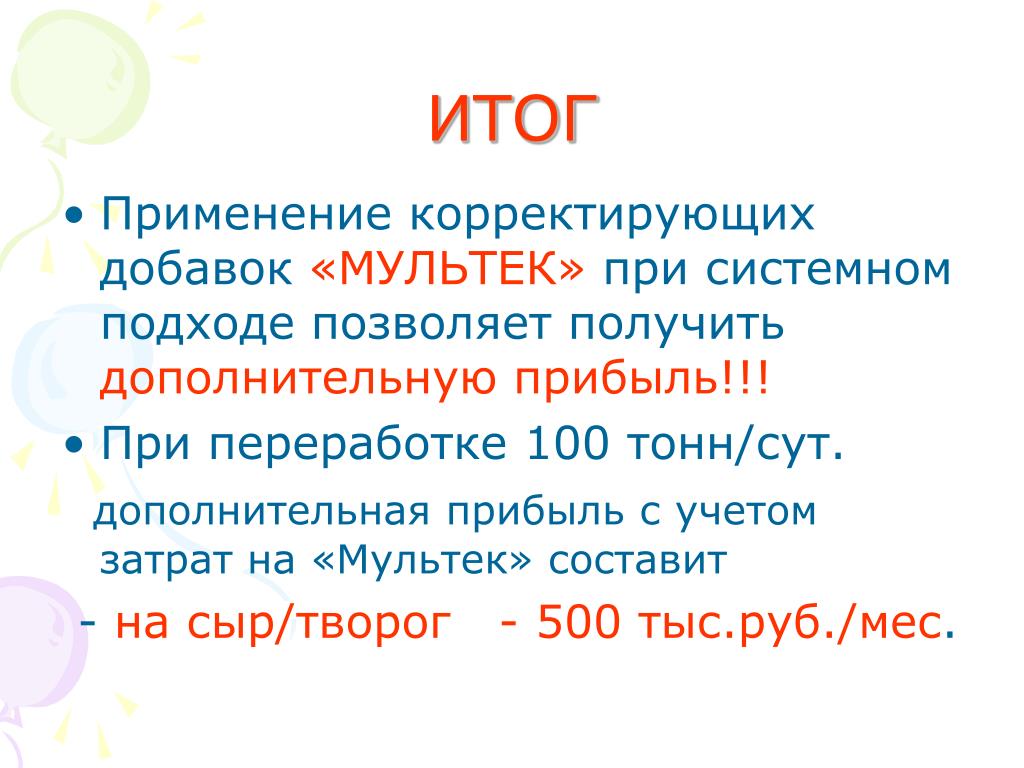 ИТОГ

• Применение корректирующих добавок «МУЛЬТЕК» при системном подходе позволяет получить дополнительную прибыль!!!

• При переработке 100 тонн/сут.

дополнительная прибыль с учетом затрат на «Мультек» составит

- на сыр/творог - 500 тыс.руб./мес.